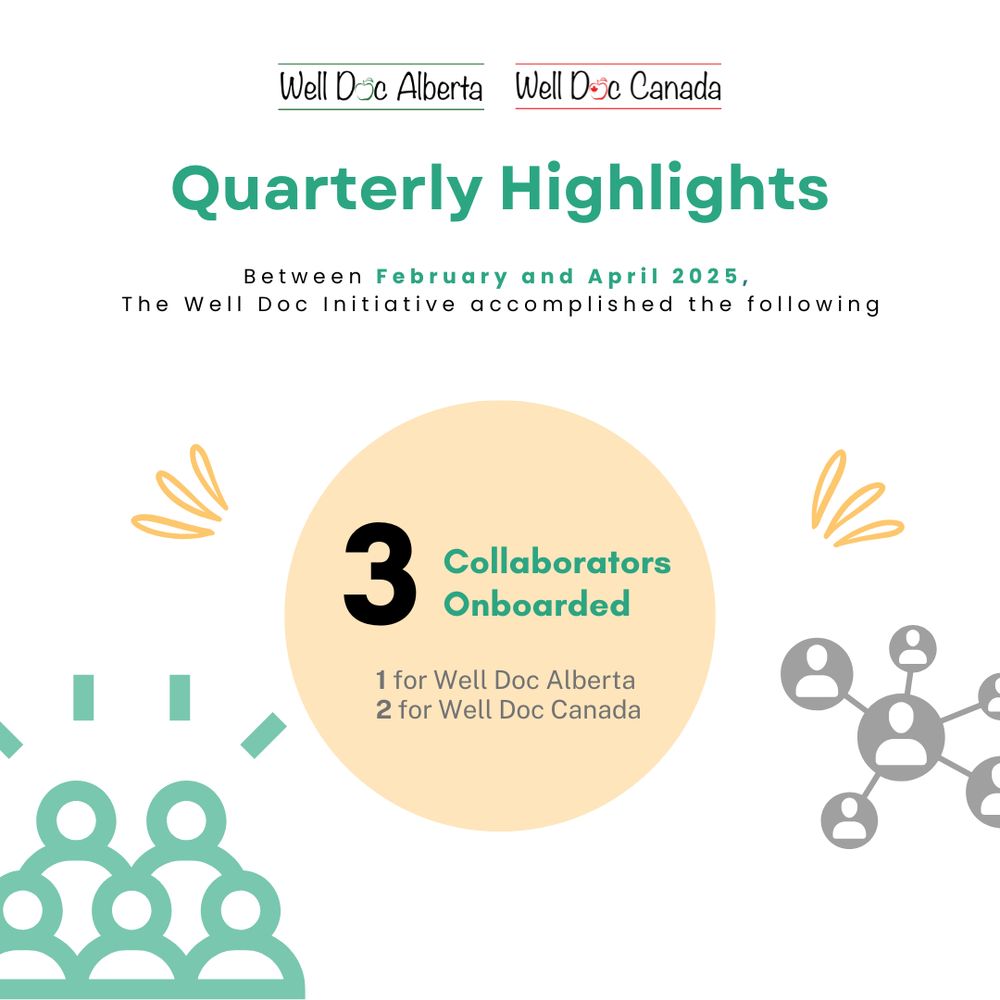 Well Doc Alberta Well Doc Canada

Quarterly Highlights

Between February and April 2025,
The Well Doc Initiative accomplished the following

3 Collaborators Onboarded

1 for Well Doc Alberta
2 for Well Doc Canada